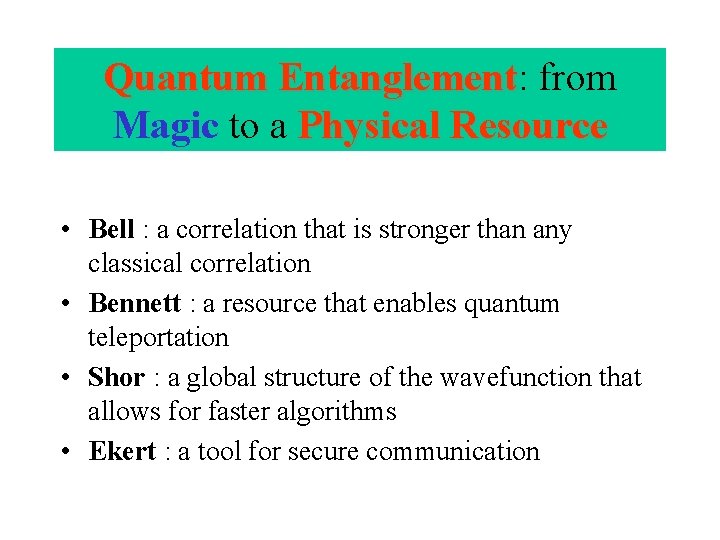 Quantum Entanglement: from Magic to a Physical Resource

• Bell : a correlation that is stronger than any classical correlation

• Bennett : a resource that enables quantum teleportation

• Shor : a global structure of the wavefunction that allows for faster algorithms

• Ekert : a tool for secure communication